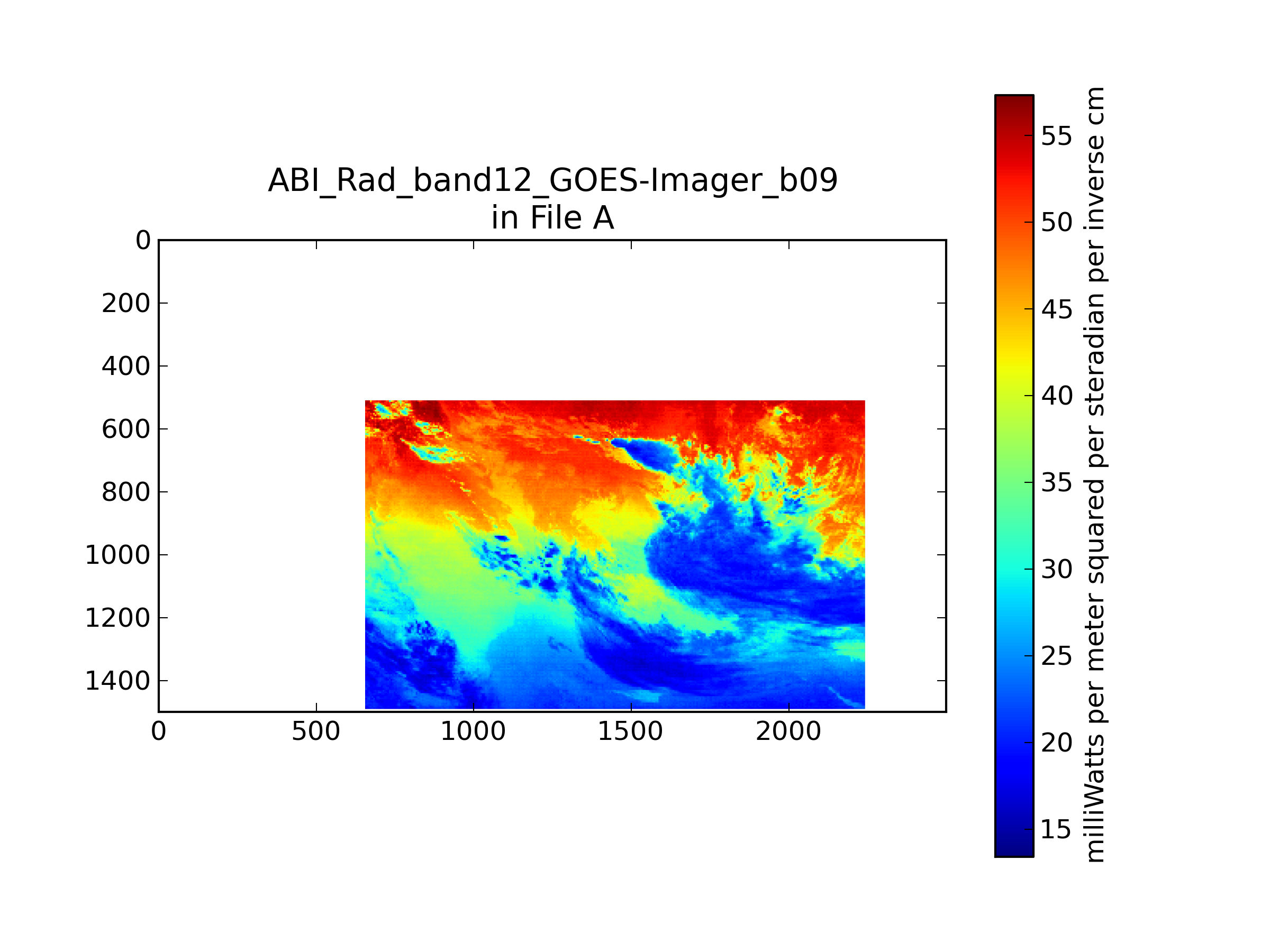 ABI_Rad_band12_GOES-Imager_b09
in File A

0
200
400
600
800
1000
1200
1400

0
500
1000
1500
2000

55
50
45
40
35
30
25
20
15

milliWatts per meter squared per steradian per inverse cm